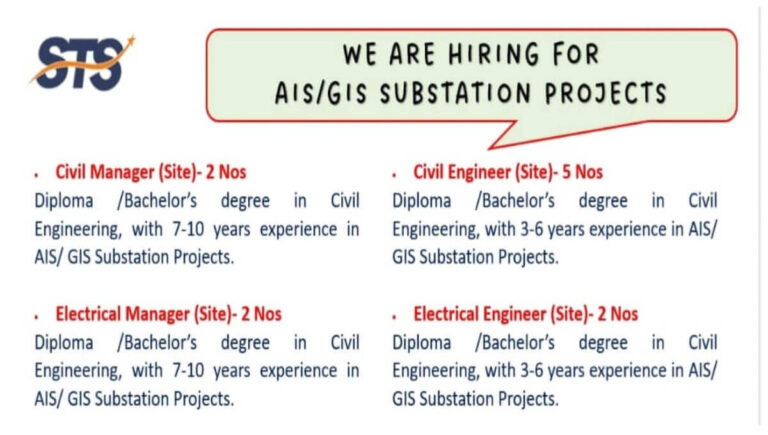 STS

WE ARE HIRING FOR
AIS/GIS SUBSTATION PROJECTS

• Civil Manager (Site)- 2 Nos
Diploma /Bachelor's degree in Civil Engineering, with 7-10 years experience in AIS/ GIS Substation Projects.

• Electrical Manager (Site)- 2 Nos
Diploma /Bachelor's degree in Civil Engineering, with 7-10 years experience in AIS/ GIS Substation Projects.

• Civil Engineer (Site)- 5 Nos
Diploma /Bachelor's degree in Civil Engineering, with 3-6 years experience in AIS/ GIS Substation Projects.

• Electrical Engineer (Site)- 2 Nos
Diploma /Bachelor's degree in Civil Engineering, with 3-6 years experience in AIS/ GIS Substation Projects.